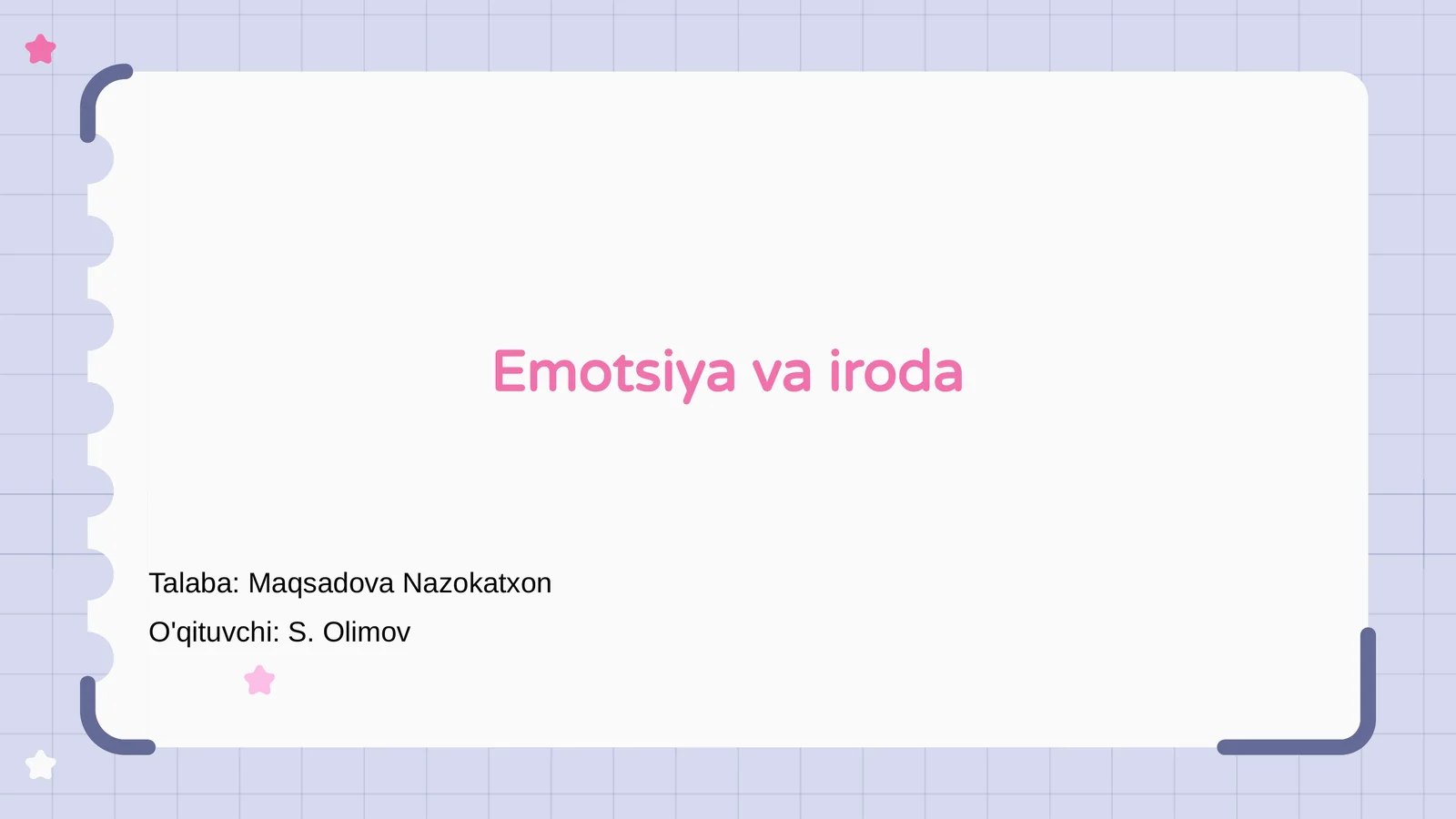 Emotsiya va iroda

Talaba: Maqsadova Nazokatxon

O'qituvchi: S. Olimov